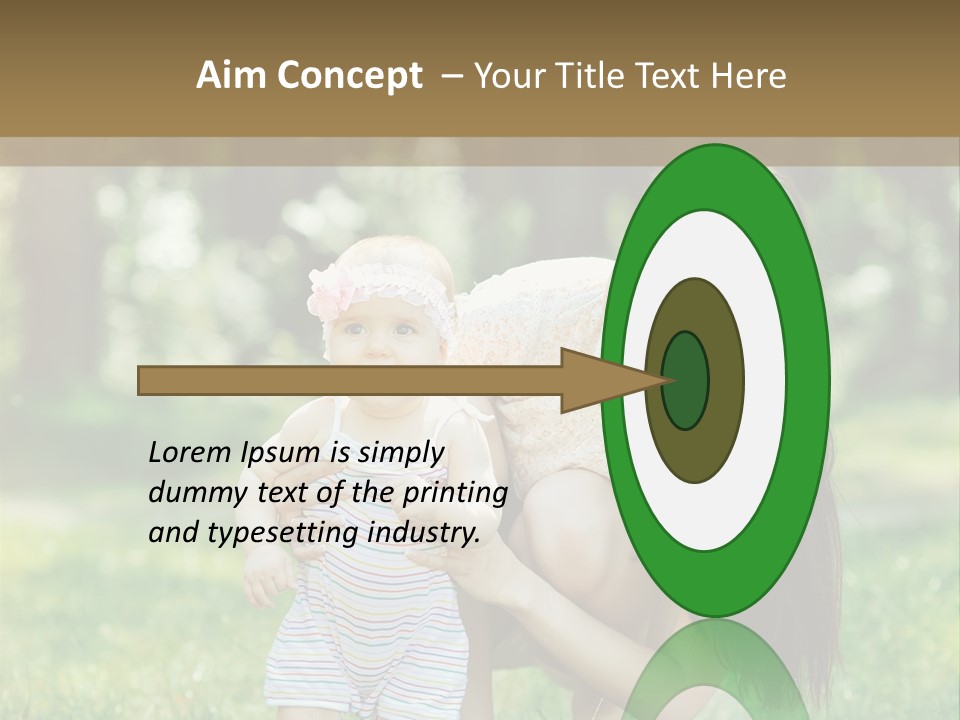 Aim Concept – Your Title Text Here

Lorem Ipsum is simply dummy text of the printing and typesetting industry.